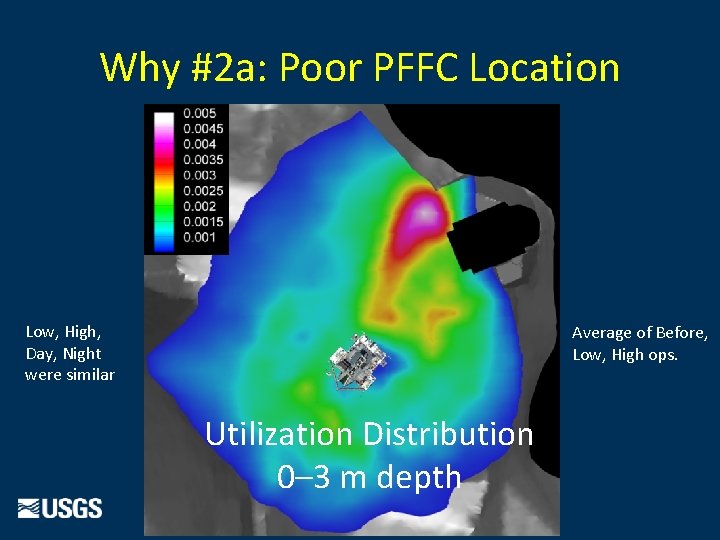 Why #2a: Poor PFFC Location

0.005
0.0045
0.004
0.0035
0.003
0.0025
0.002
0.0015
0.001

Low, High, Day, Night were similar

Average of Before, Low, High ops.

Utilization Distribution
0–3 m depth

USGS